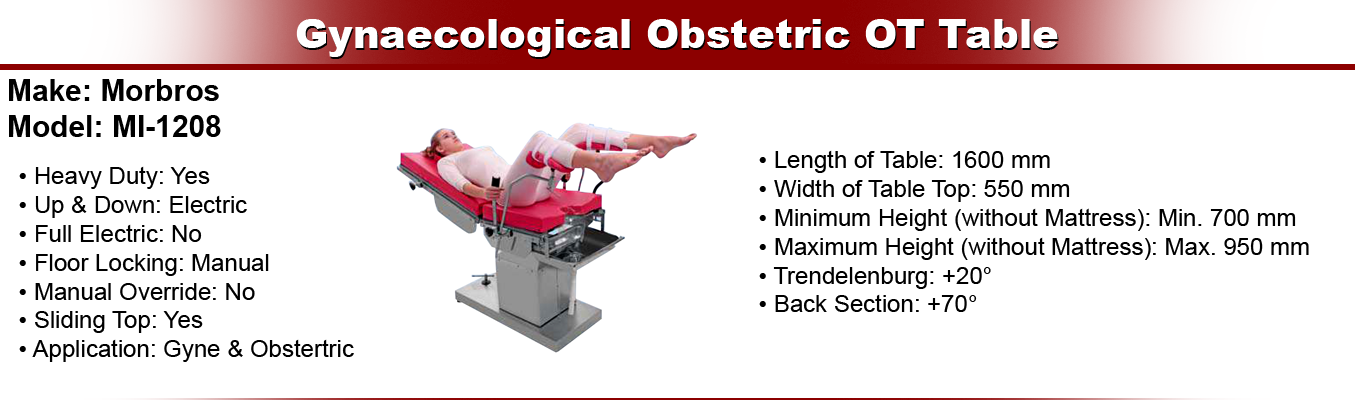 Gynaecological Obstetric OT Table

Make: Morbros
Model: MI-1208

• Heavy Duty: Yes
• Up & Down: Electric
• Full Electric: No
• Floor Locking: Manual
• Manual Override: No
• Sliding Top: Yes
• Application: Gyne & Obstertric

• Length of Table: 1600 mm
• Width of Table Top: 550 mm
• Minimum Height (without Mattress): Min. 700 mm
• Maximum Height (without Mattress): Max. 950 mm
• Trendelenburg: +20°
• Back Section: +70°